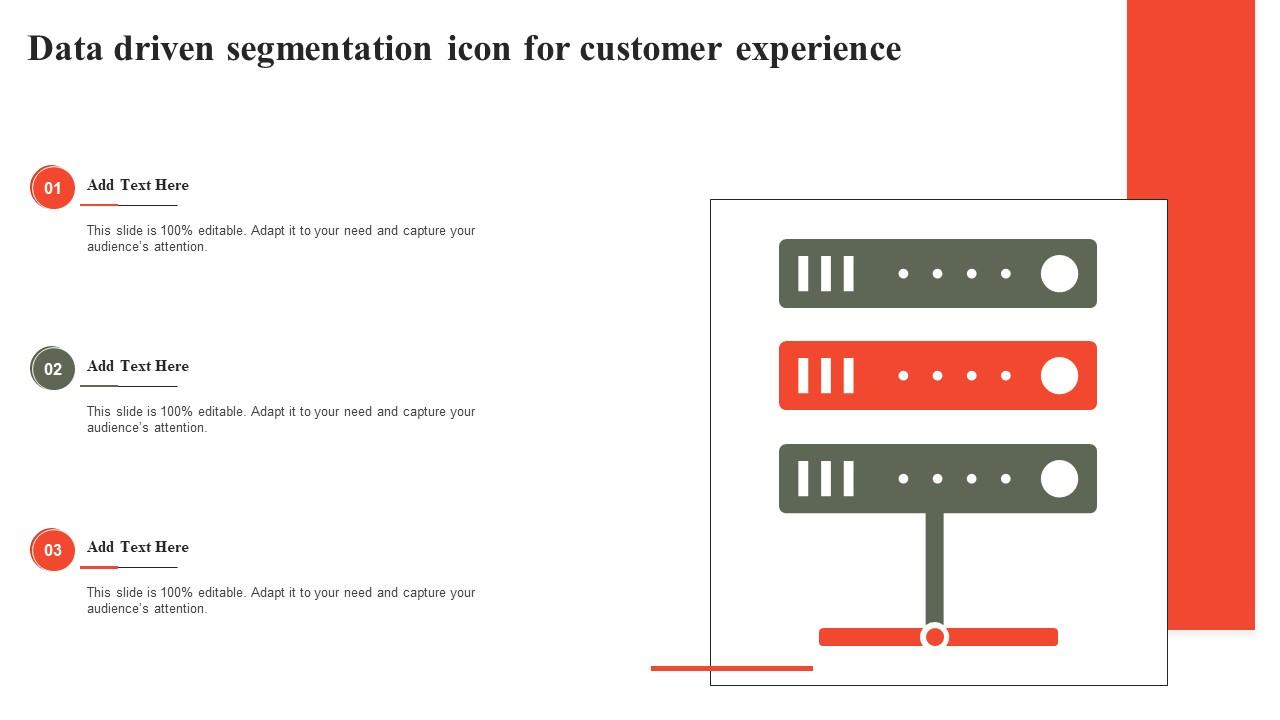 Data driven segmentation icon for customer experience

01

Add Text Here

This slide is 100% editable. Adapt it to your need and capture your audience's attention.

02

Add Text Here

This slide is 100% editable. Adapt it to your need and capture your audience's attention.

03

Add Text Here

This slide is 100% editable. Adapt it to your need and capture your audience's attention.